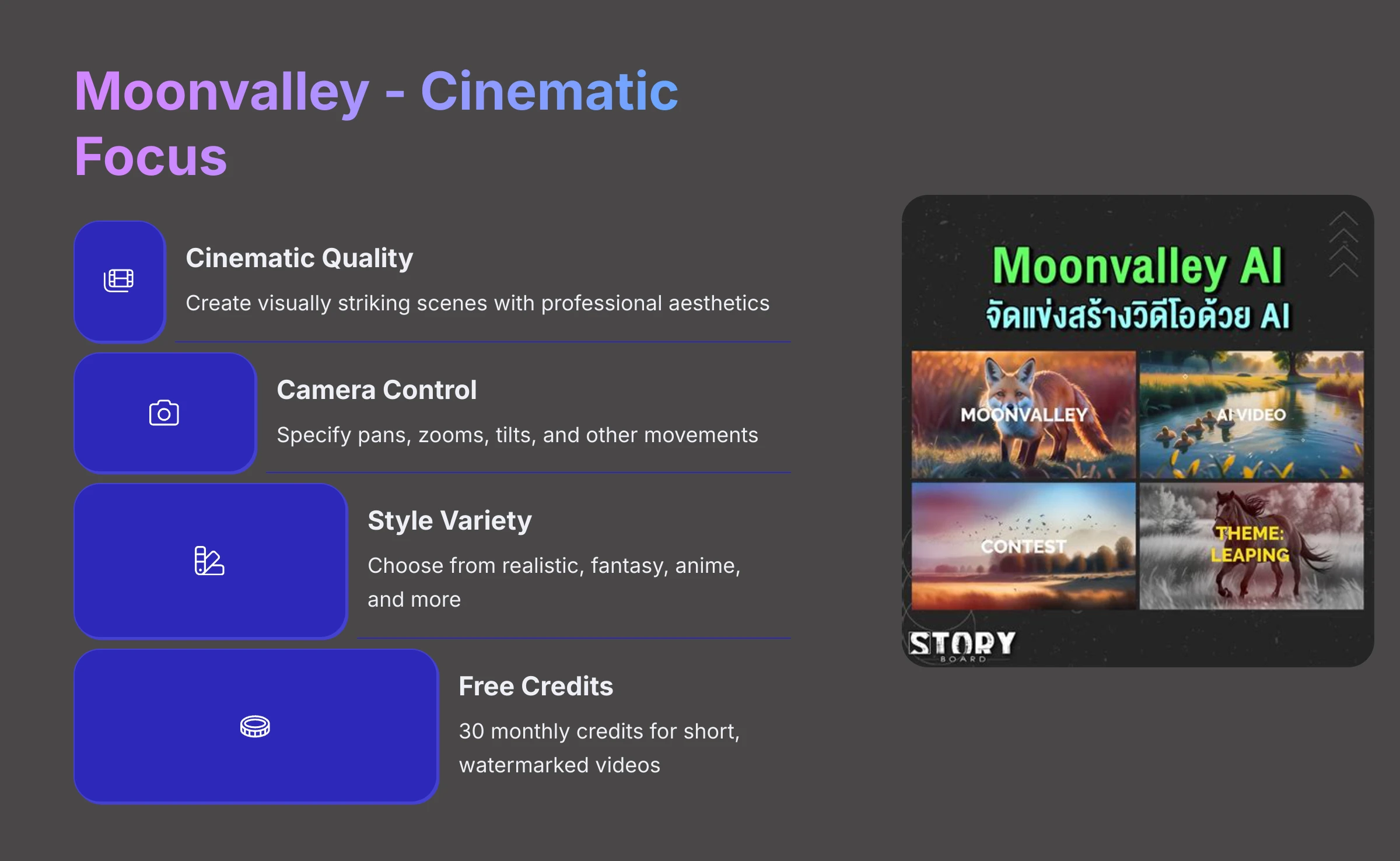 Moonvalley - Cinematic Focus

Cinematic Quality

Create visually striking scenes with professional aesthetics

Camera Control

Specify pans, zooms, tilts, and other movements

Style Variety

Choose from realistic, fantasy, anime, and more

Free Credits

30 monthly credits for short, watermarked videos

Moonvalley AI
จัดแข่งสร้างวิดีโอด้วย AI

MOONVALLEY

AI VIDEO

CONTEST

THEME: LEAPING

STORY
BOARD